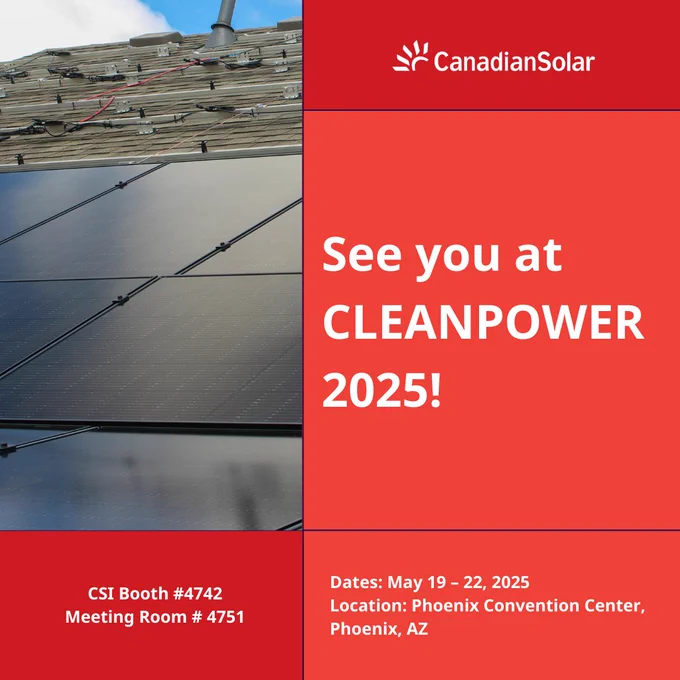 CanadianSolar

See you at CLEANPOWER 2025!

CSI Booth #4742
Meeting Room # 4751

Dates: May 19 – 22, 2025
Location: Phoenix Convention Center, Phoenix, AZ